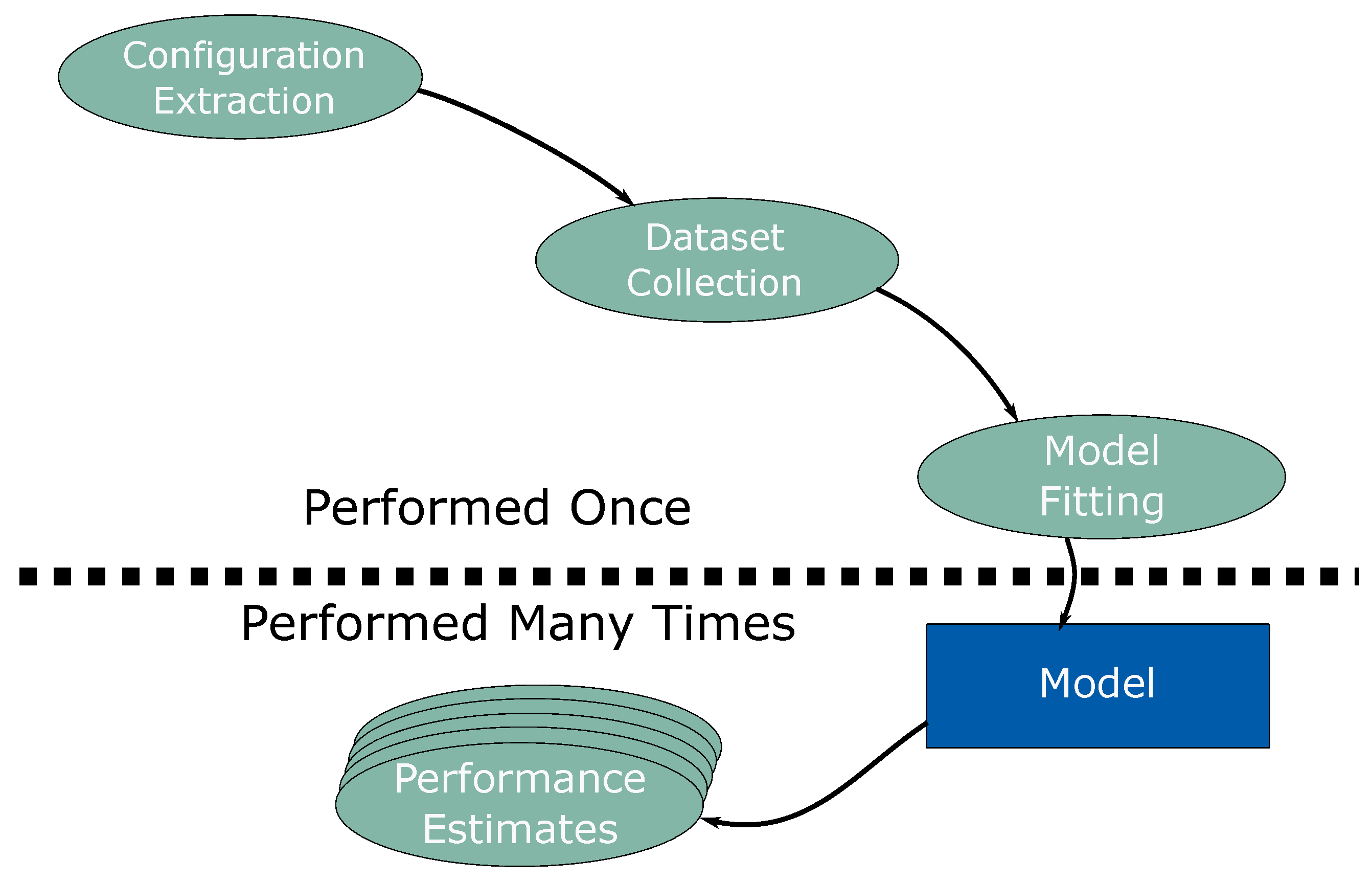 Configuration Extraction

Dataset Collection

Model Fitting

Performed Once

Performed Many Times

Model

Performance Estimates